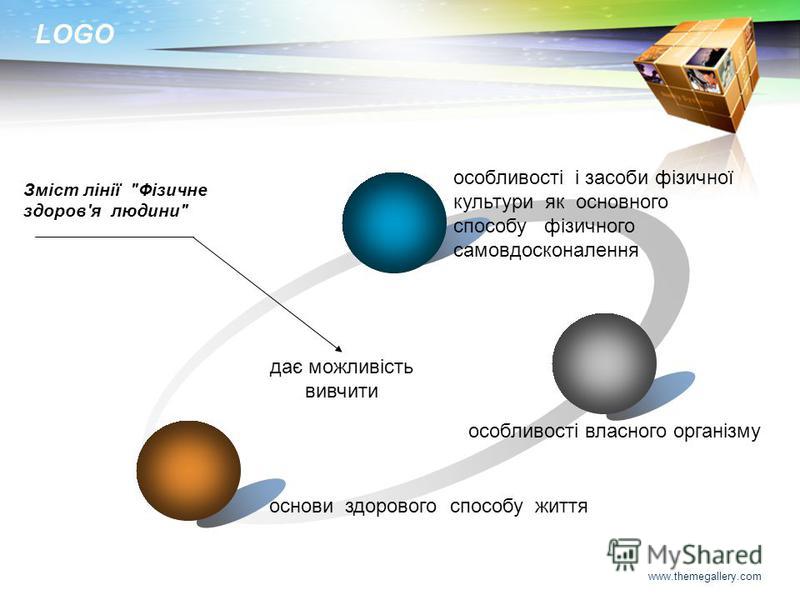 LOGO

Зміст лінії "Фізичне здоров'я людини"

особливості і засоби фізичної культури як основного способу фізичного самовдосконалення

дає можливість вивчити

особливості власного організму

основи здорового способу життя

MyShared

www.themegallery.com